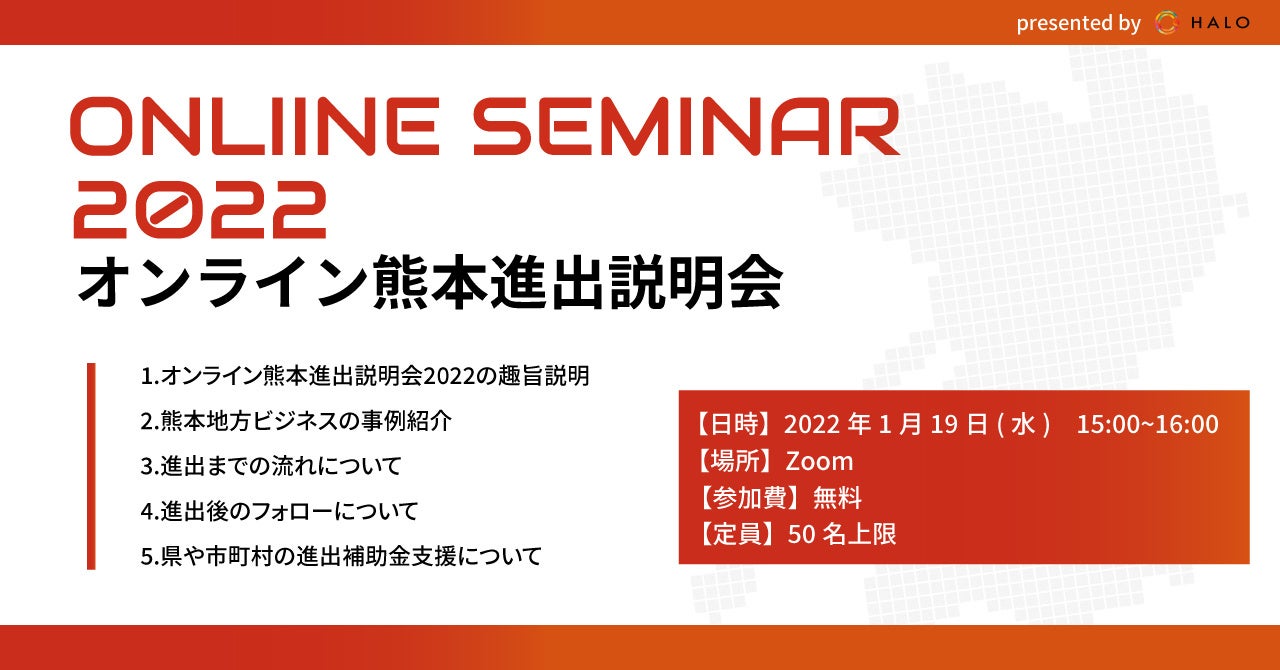 presented by HALO

ONLIINE SEMINAR
2022
オンライン熊本進出説明会

1.オンライン熊本進出説明会2022の趣旨説明
2.熊本地方ビジネスの事例紹介
3.進出までの流れについて
4.進出後のフォローについて
5.県や市町村の進出補助金支援について

【日時】2022 年 1 月 19 日 ( 水 ) 15:00~16:00
【場所】Zoom
【参加費】無料
【定員】50 名上限